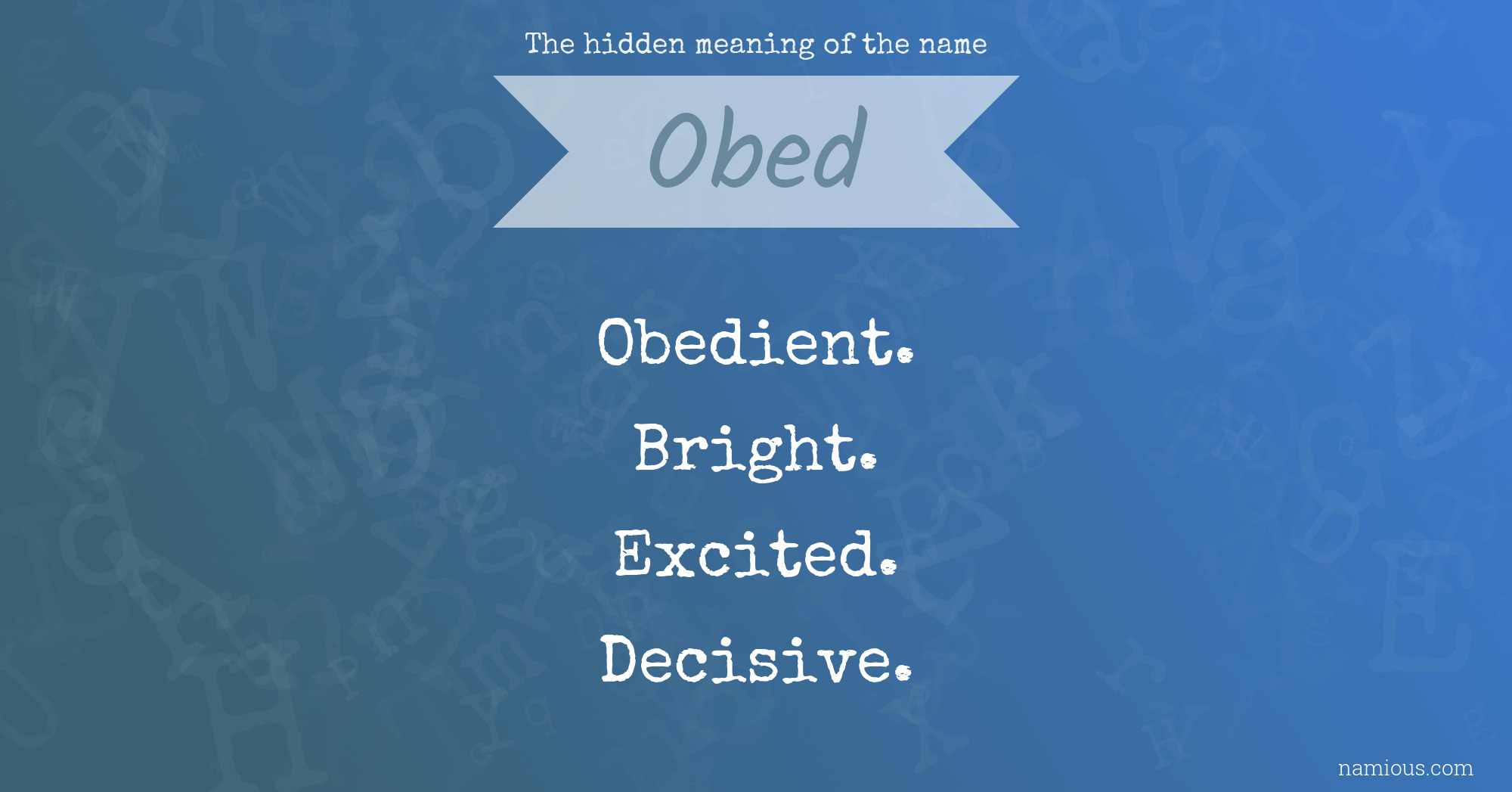 The hidden meaning of the name

Obed

Obedient.

Bright.

Excited.

Decisive.

namious.com